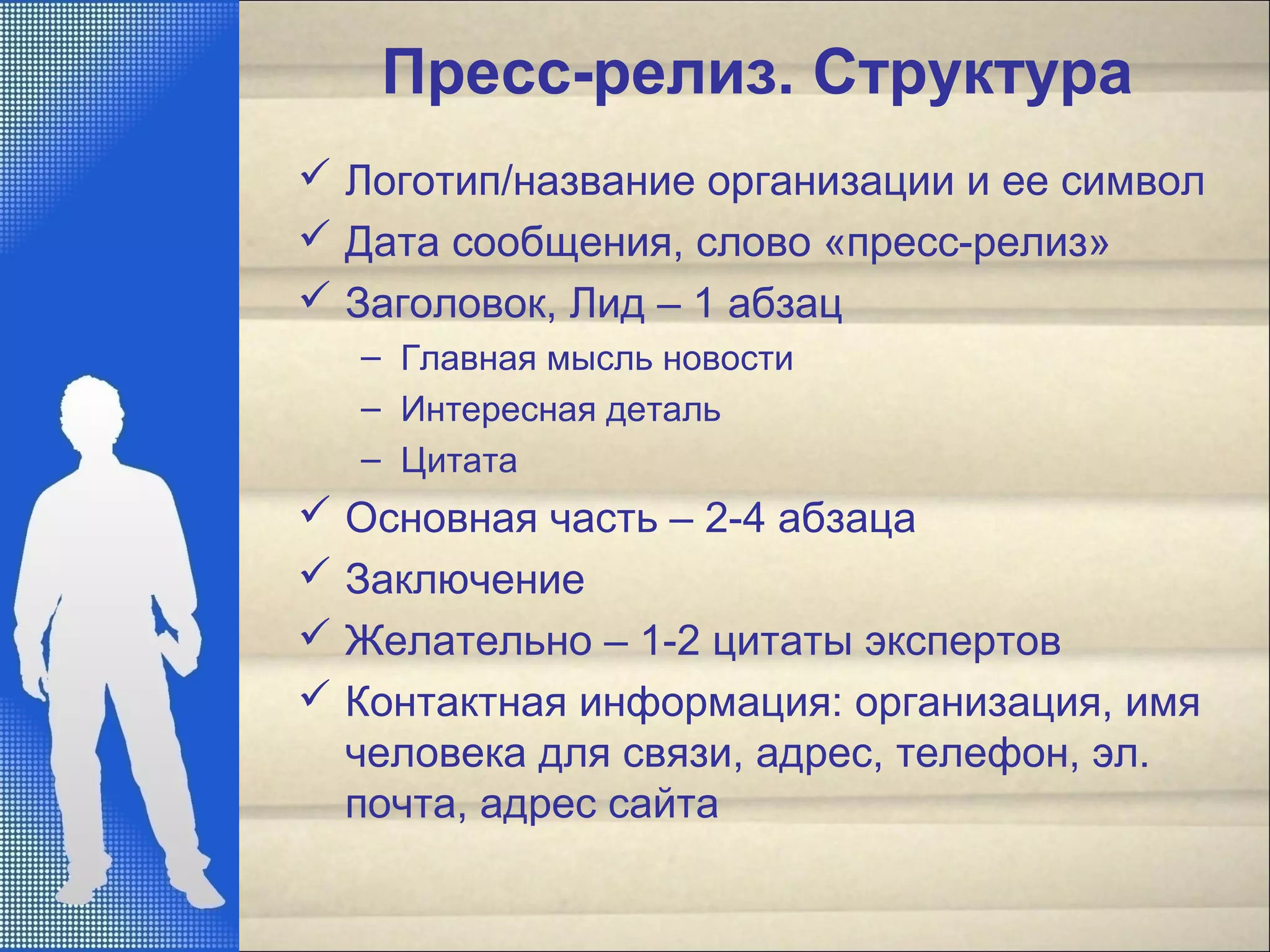 Пресс-релиз. Структура

✓ Логотип/название организации и ее символ
✓ Дата сообщения, слово «пресс-релиз»
✓ Заголовок, Лид – 1 абзац
– Главная мысль новости
– Интересная деталь
– Цитата
✓ Основная часть – 2-4 абзаца
✓ Заключение
✓ Желательно – 1-2 цитаты экспертов
✓ Контактная информация: организация, имя человека для связи, адрес, телефон, эл. почта, адрес сайта